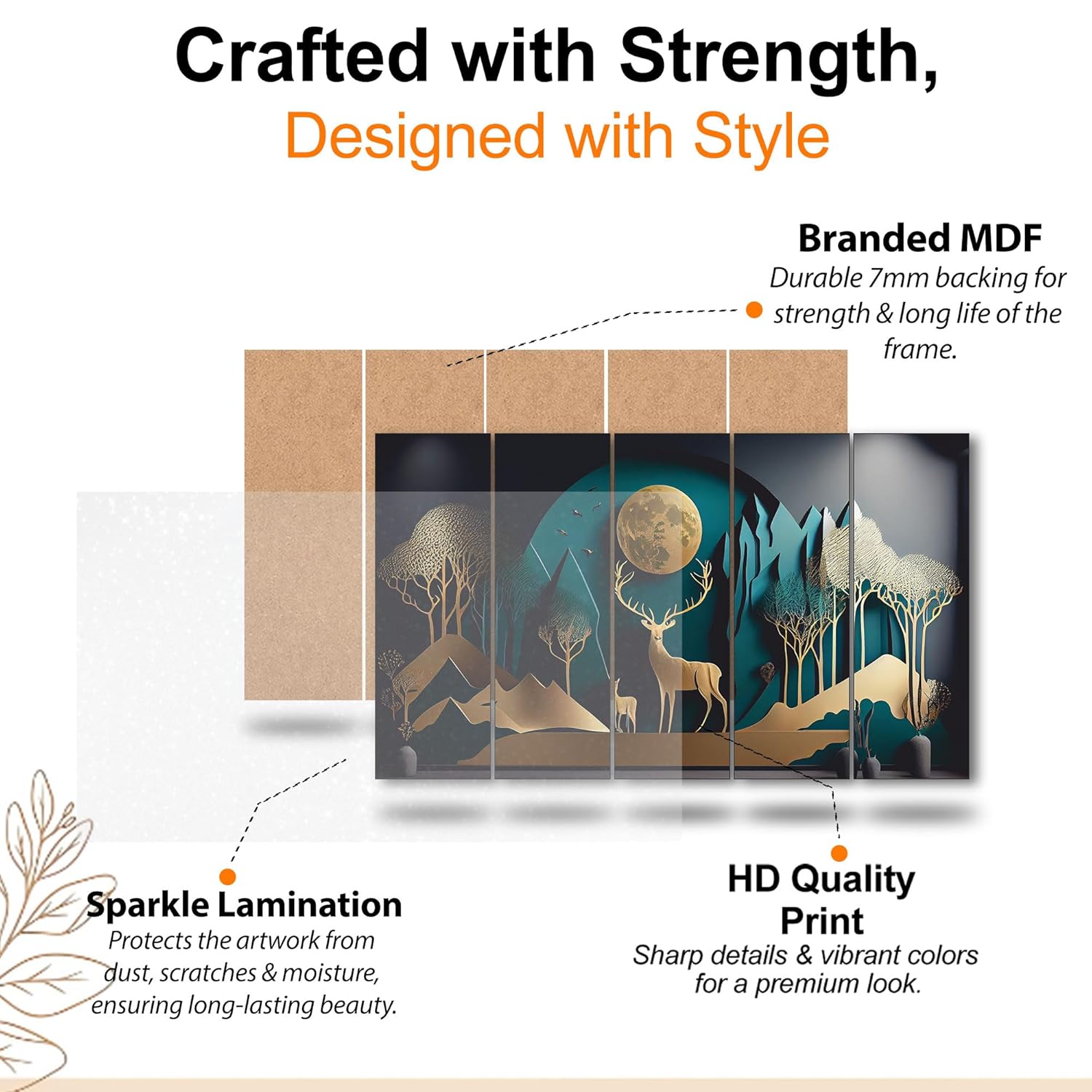 Crafted with Strength,
Designed with Style

Branded MDF
Durable 7mm backing for strength & long life of the frame.

Sparkle Lamination
Protects the artwork from dust, scratches & moisture, ensuring long-lasting beauty.

HD Quality Print
Sharp details & vibrant colors for a premium look.